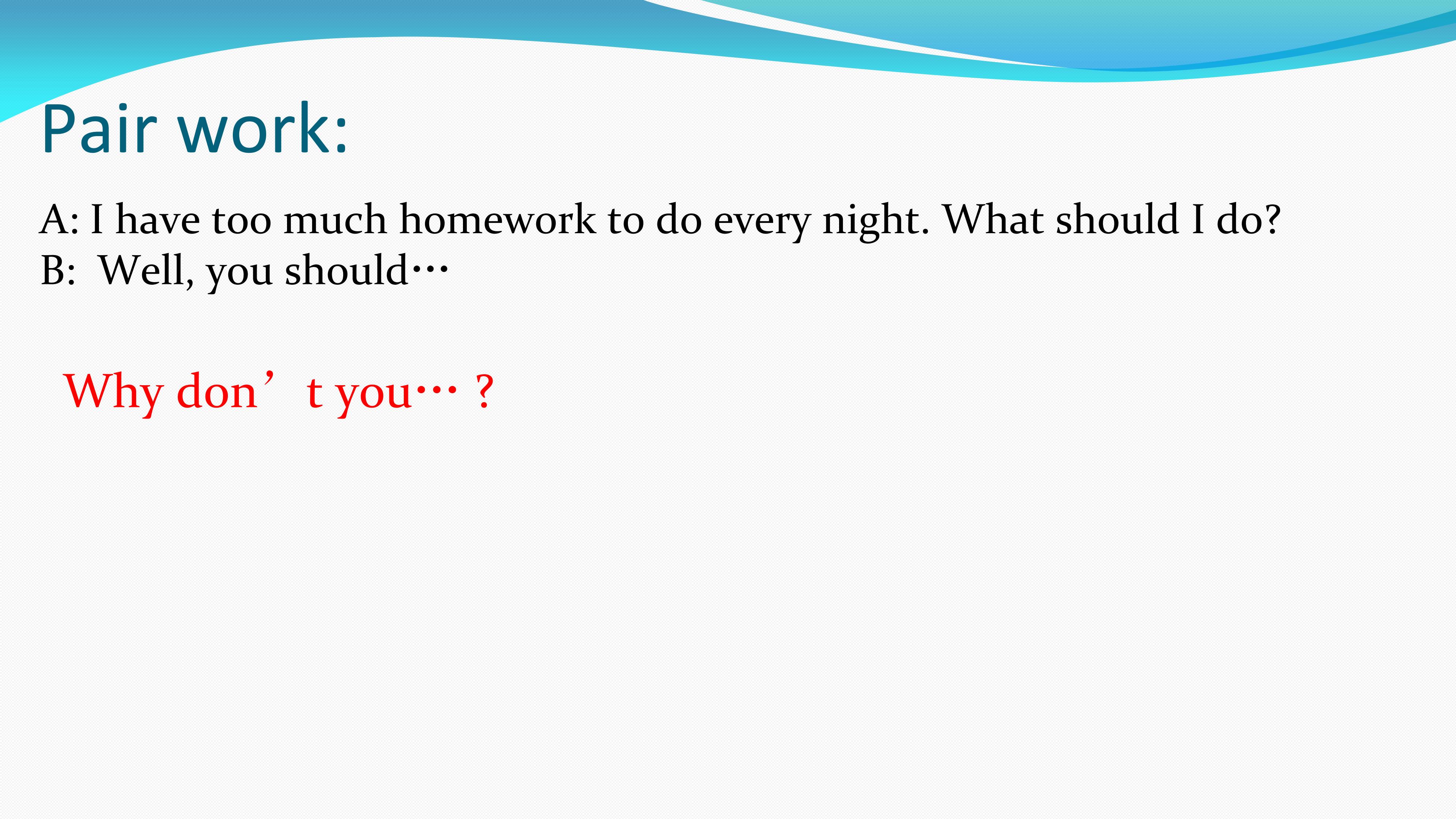 Pair work:

A: I have too much homework to do every night. What should I do?
B: Well, you should…

Why don’t you… ?